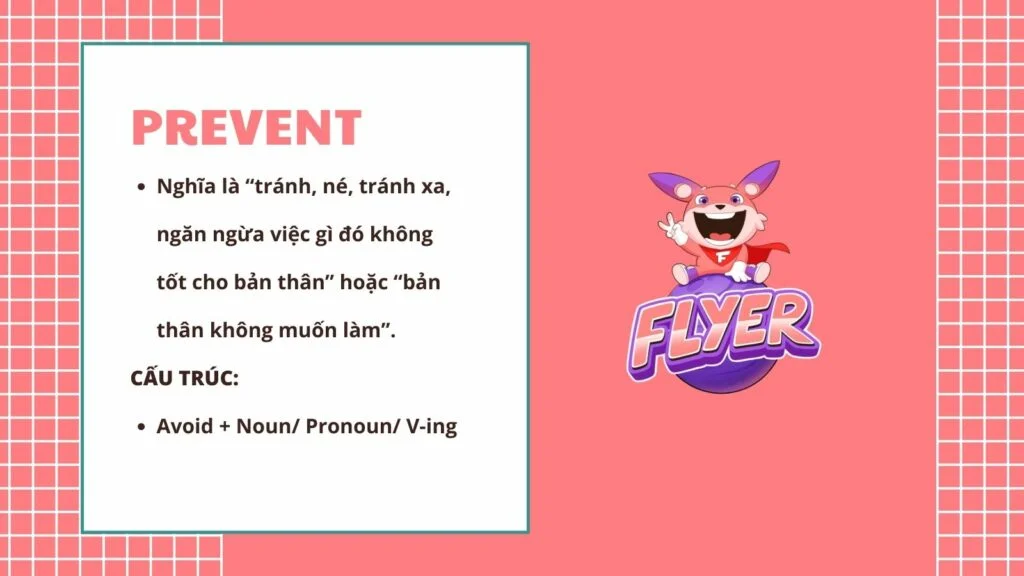 PREVENT

• Nghĩa là “tránh, né, tránh xa, ngăn ngừa việc gì đó không tốt cho bản thân” hoặc “bản thân không muốn làm”.

CẤU TRÚC:

• Avoid + Noun/ Pronoun/ V-ing

F

FLYER